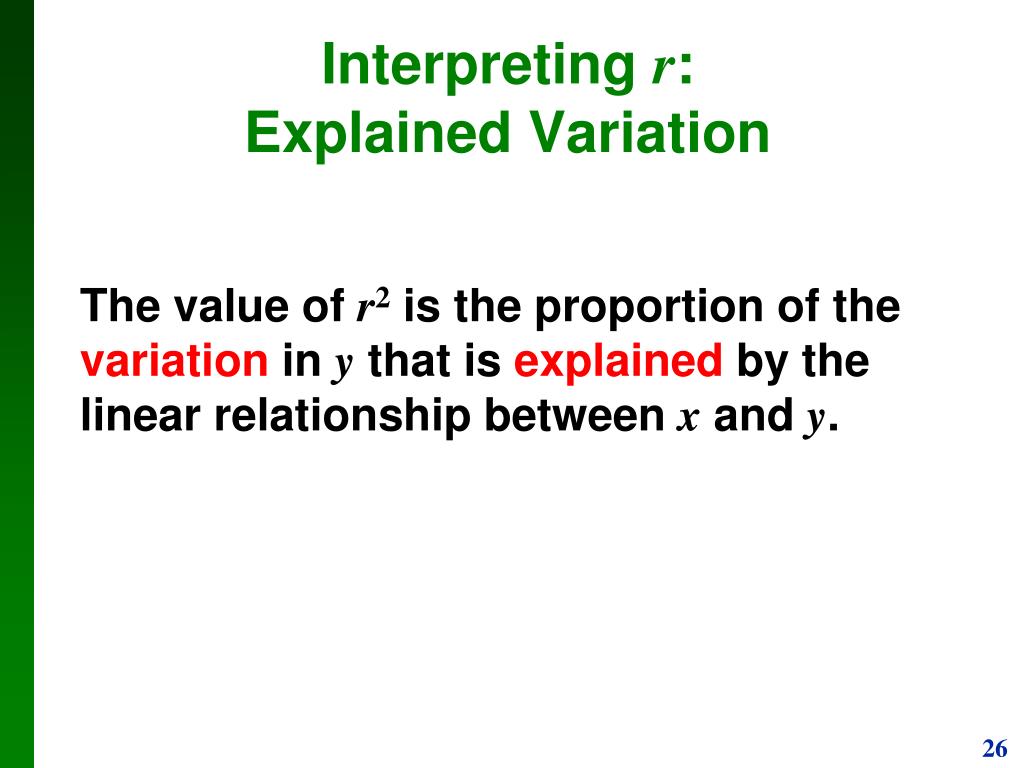 Interpreting $r$:
Explained Variation

The value of $r^2$ is the proportion of the variation in $y$ that is explained by the linear relationship between $x$ and $y$.

26